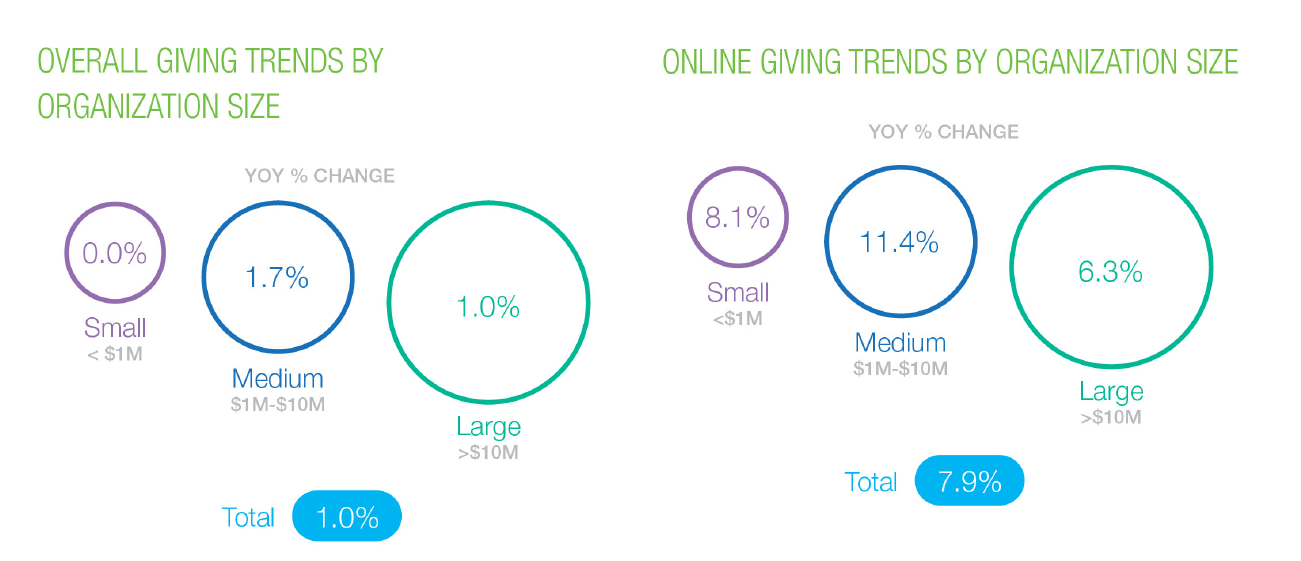 OVERALL GIVING TRENDS BY ORGANIZATION SIZE

YOY % CHANGE

0.0%

Small
< $1M

1.7%

Medium
$1M-$10M

1.0%

Large
>$10M

Total 1.0%

ONLINE GIVING TRENDS BY ORGANIZATION SIZE

YOY % CHANGE

8.1%

Small
<$1M

11.4%

Medium
$1M-$10M

6.3%

Large
>$10M

Total 7.9%